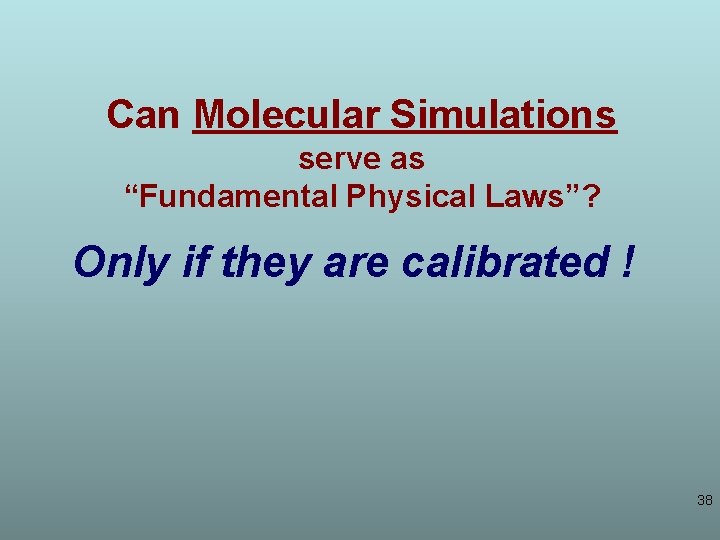 Can Molecular Simulations
serve as
“Fundamental Physical Laws”?

Only if they are calibrated !

38